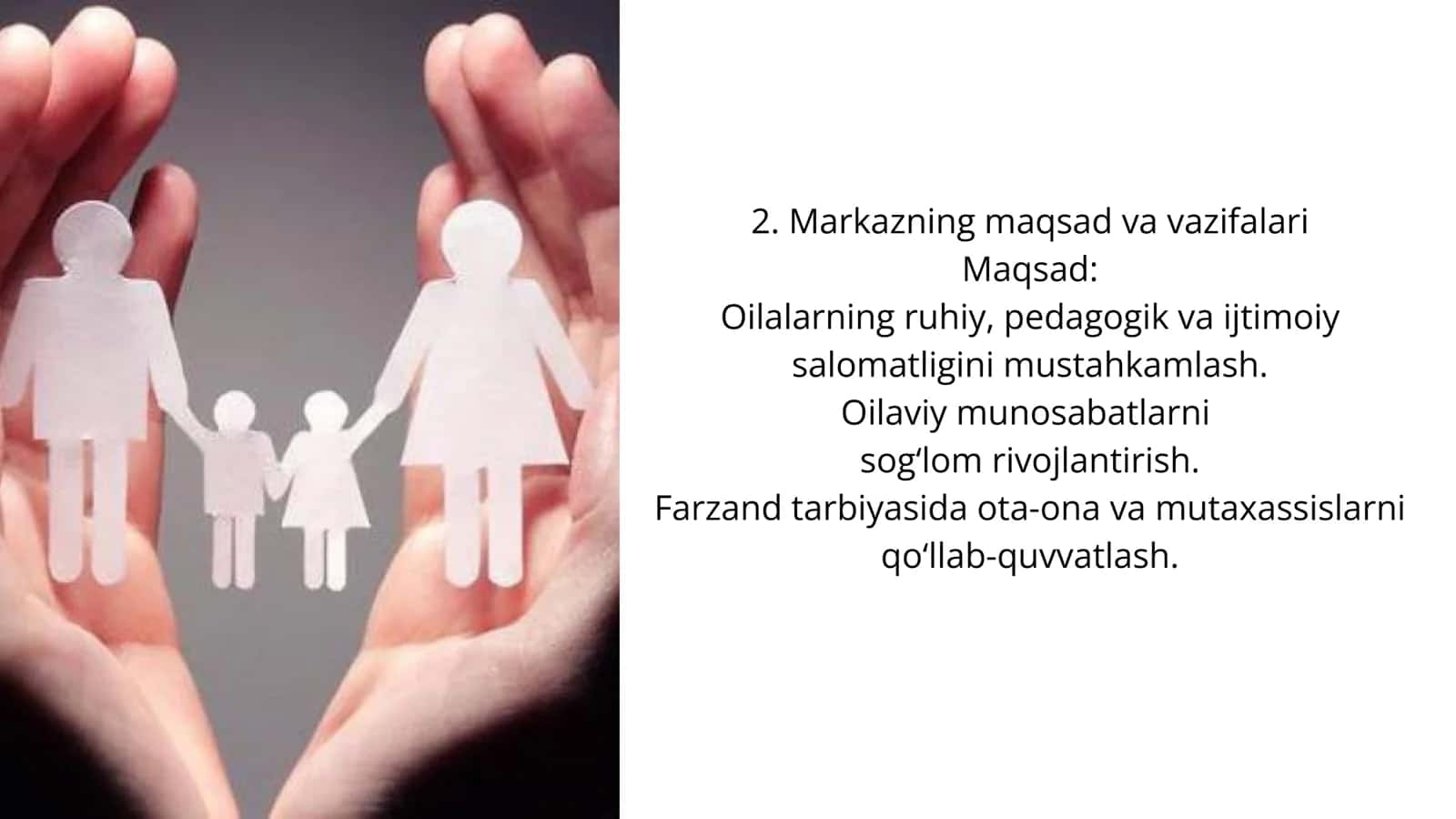 2. Markazning maqsad va vazifalari
Maqsad:
Oilalarning ruhiy, pedagogik va ijtimoiy salomatligini mustahkamlash.
Oilaviy munosabatlarni sog‘lom rivojlantirish.
Farzand tarbiyasida ota-ona va mutaxassislarni qo‘llab-quvvatlash.